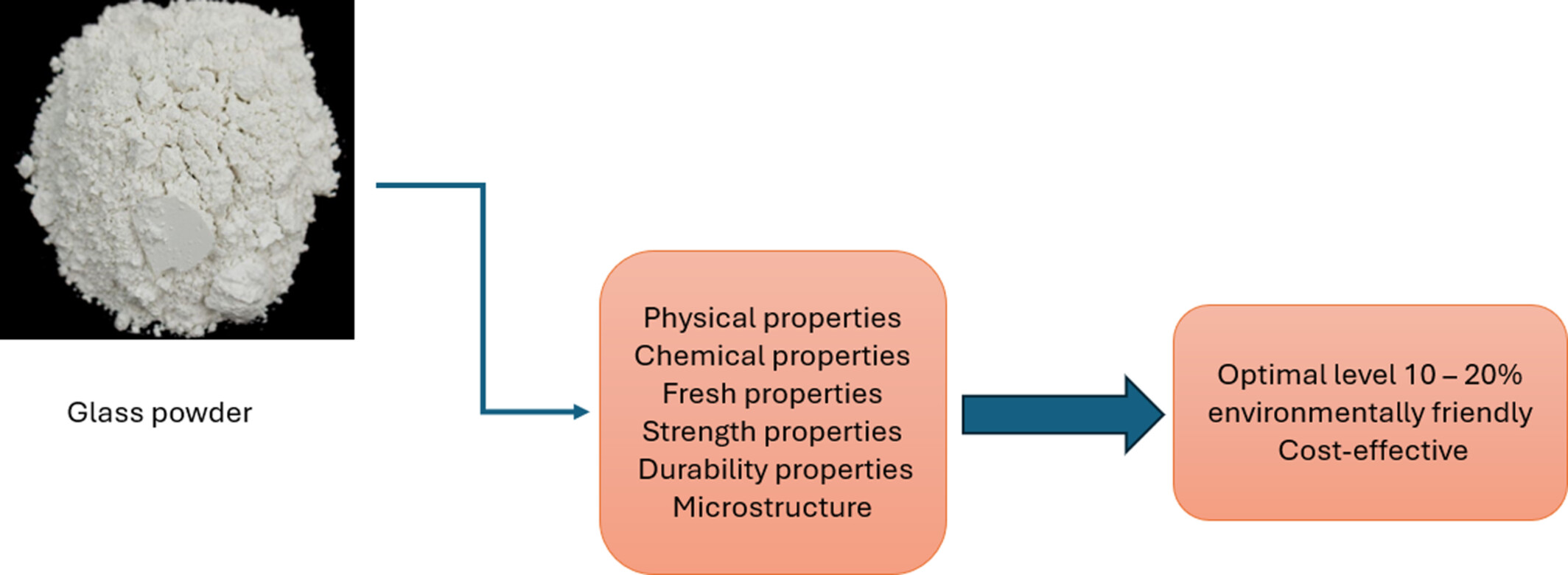 Glass powder

Physical properties
Chemical properties
Fresh properties
Strength properties
Durability properties
Microstructure

Optimal level 10 – 20%
environmentally friendly
Cost-effective